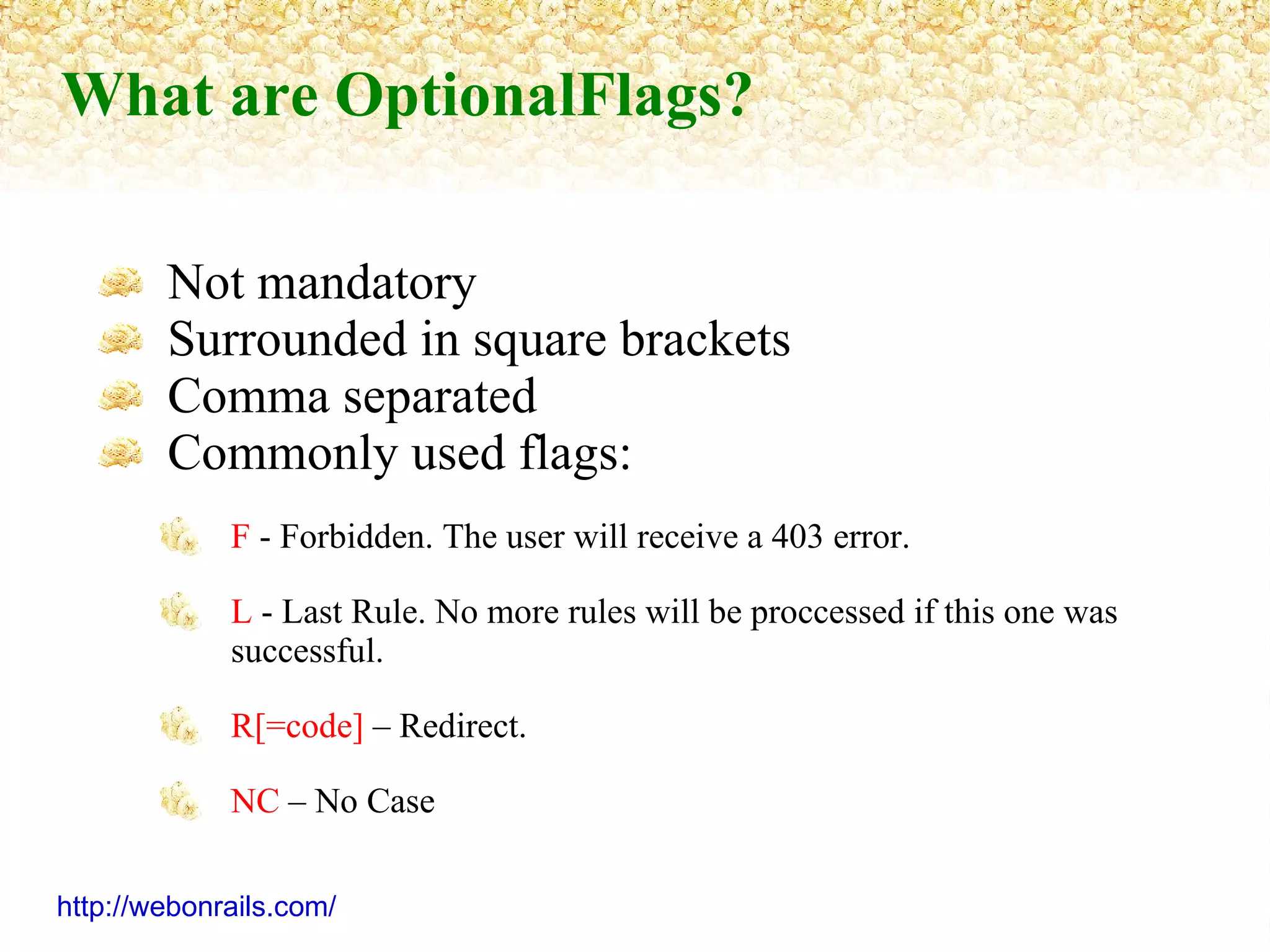 What are OptionalFlags?

Not mandatory
Surrounded in square brackets
Comma separated
Commonly used flags:

F - Forbidden. The user will receive a 403 error.

L - Last Rule. No more rules will be proccessed if this one was successful.

R[=code] – Redirect.

NC – No Case

http://webonrails.com/